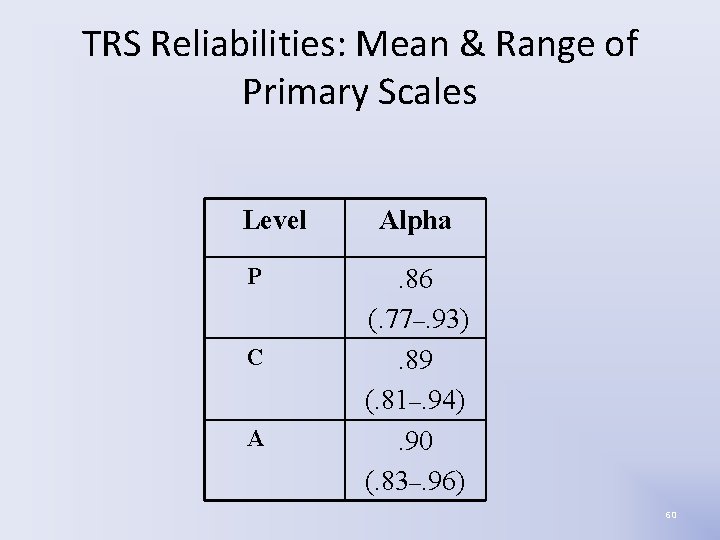 TRS Reliabilities: Mean & Range of Primary Scales

| Level | Alpha |
|---|---|
| P | .86 (.77–.93) |
| C | .89 (.81–.94) |
| A | .90 (.83–.96) |

60